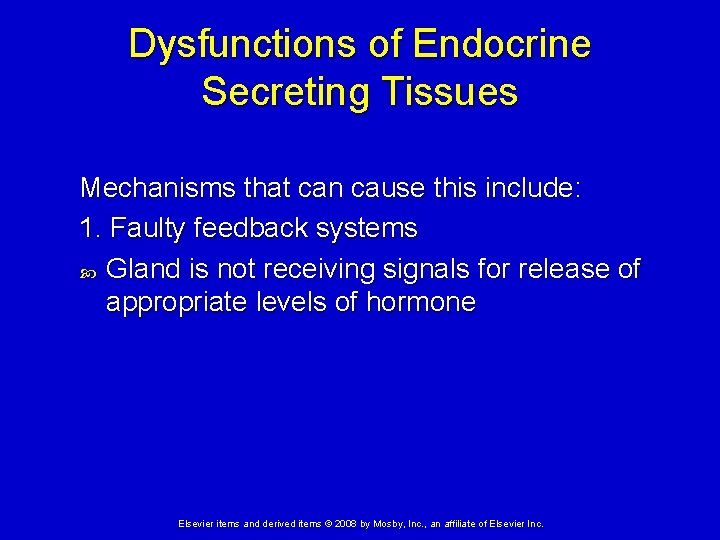 Dysfunctions of Endocrine Secreting Tissues

Mechanisms that can cause this include:

1. Faulty feedback systems

Gland is not receiving signals for release of appropriate levels of hormone

Elsevier items and derived items © 2008 by Mosby, Inc., an affiliate of Elsevier Inc.